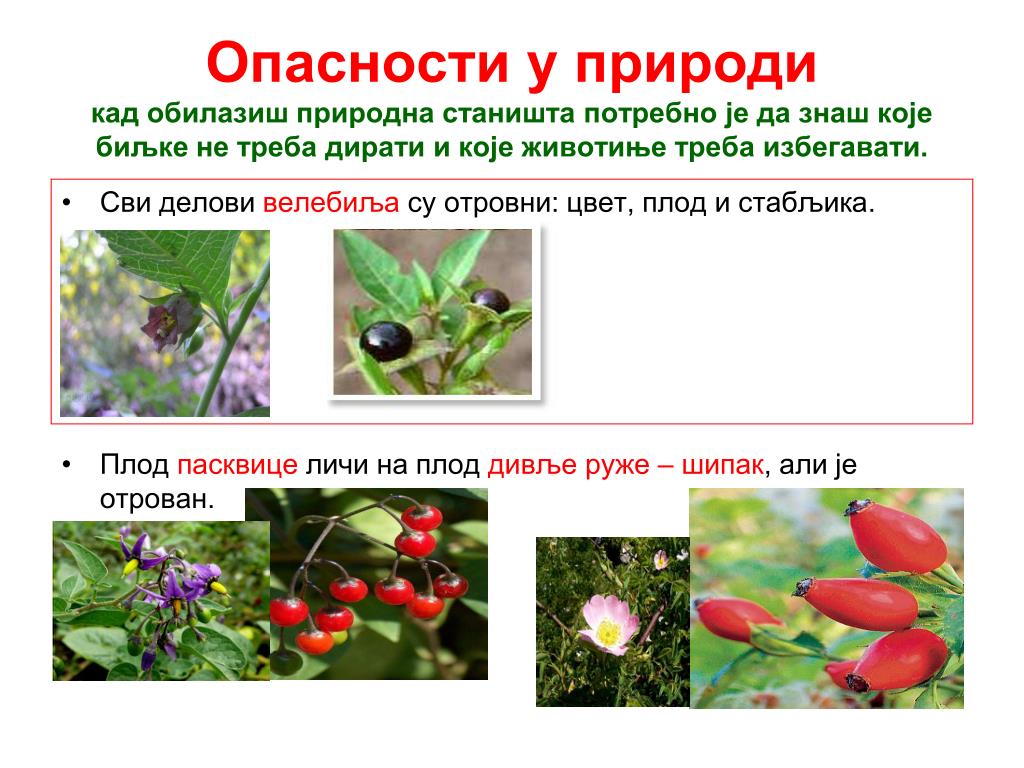 Опасности у природи

кад обилазиш природна станишта потребно је да знаш које биљке не треба дирати и које животиње треба избегавати.

• Сви делови велебиља су отровни: цвет, плод и стабљика.

• Плод пасквице личи на плод дивље руже – шипак, али је отрован.